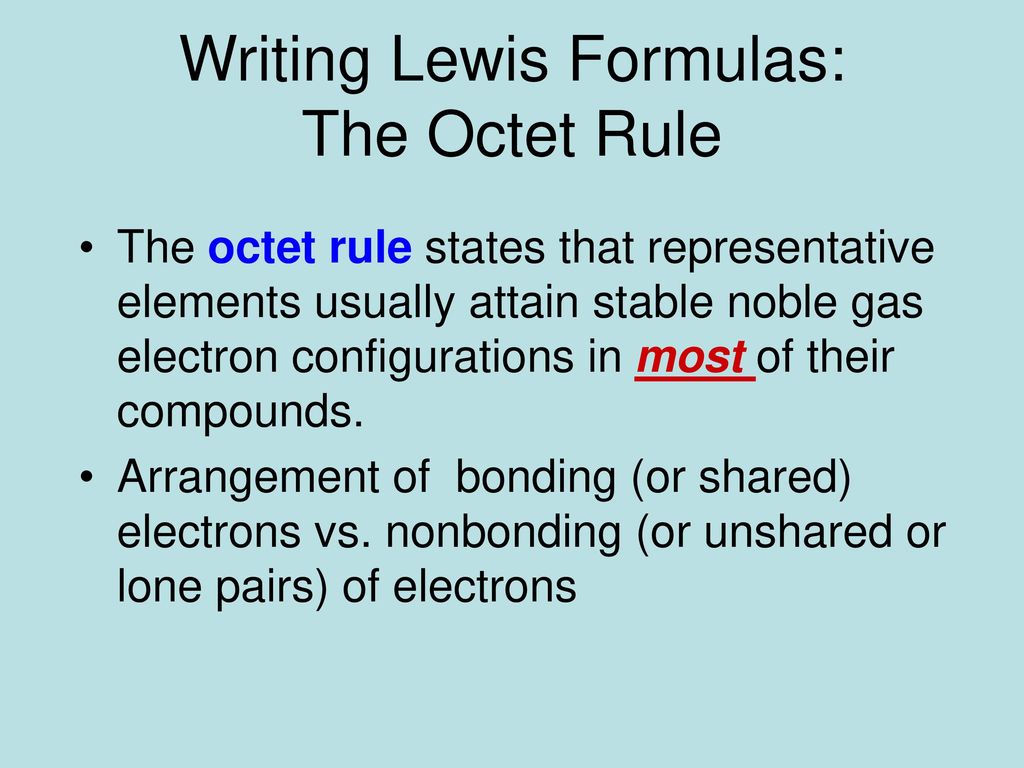 Writing Lewis Formulas:
The Octet Rule

• The octet rule states that representative elements usually attain stable noble gas electron configurations in most of their compounds.
• Arrangement of bonding (or shared) electrons vs. nonbonding (or unshared or lone pairs) of electrons